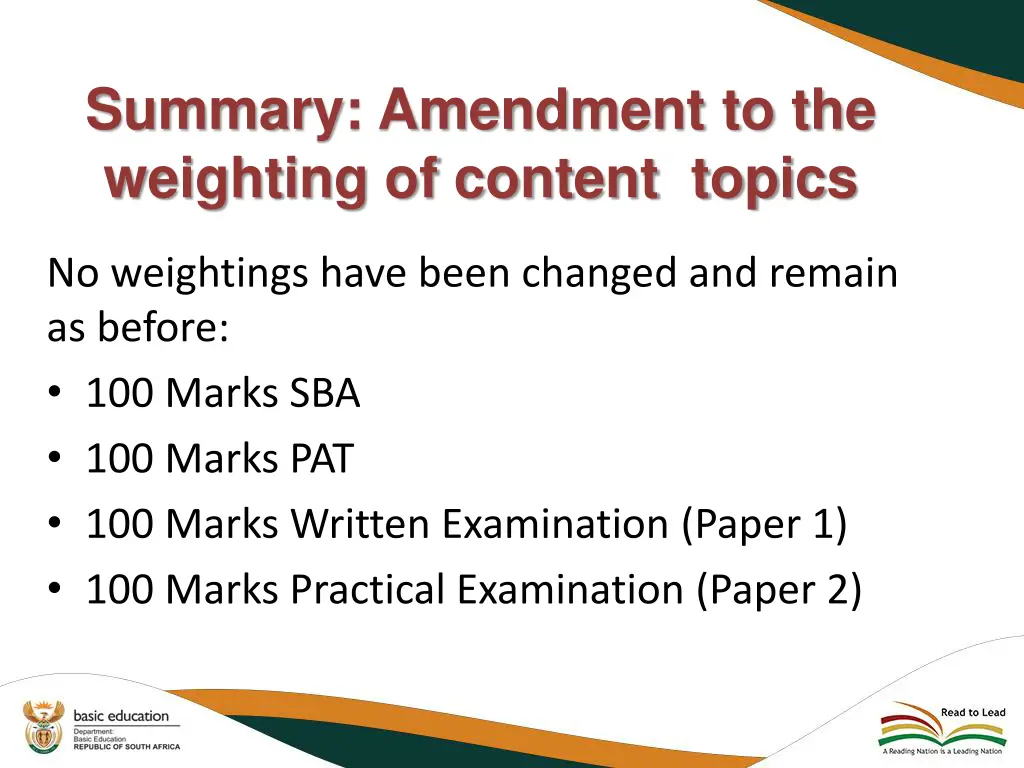 Summary: Amendment to the weighting of content topics

No weightings have been changed and remain as before:

• 100 Marks SBA
• 100 Marks PAT
• 100 Marks Written Examination (Paper 1)
• 100 Marks Practical Examination (Paper 2)

basic education
Department:
Basic Education
REPUBLIC OF SOUTH AFRICA

Read to Lead
A Reading Nation is a Leading Nation